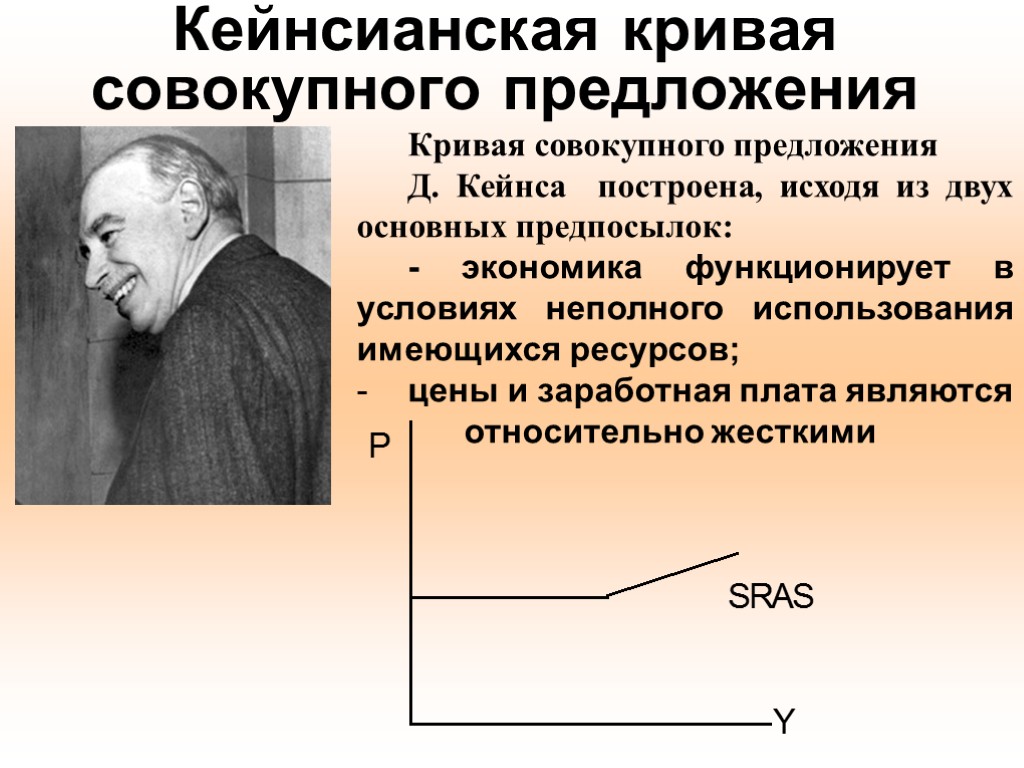 Кейнсианская кривая совокупного предложения

Кривая совокупного предложения Д. Кейнса построена, исходя из двух основных предпосылок:

- экономика функционирует в условиях неполного использования имеющихся ресурсов;

- цены и заработная плата являются относительно жесткими

P

SRAS

Y